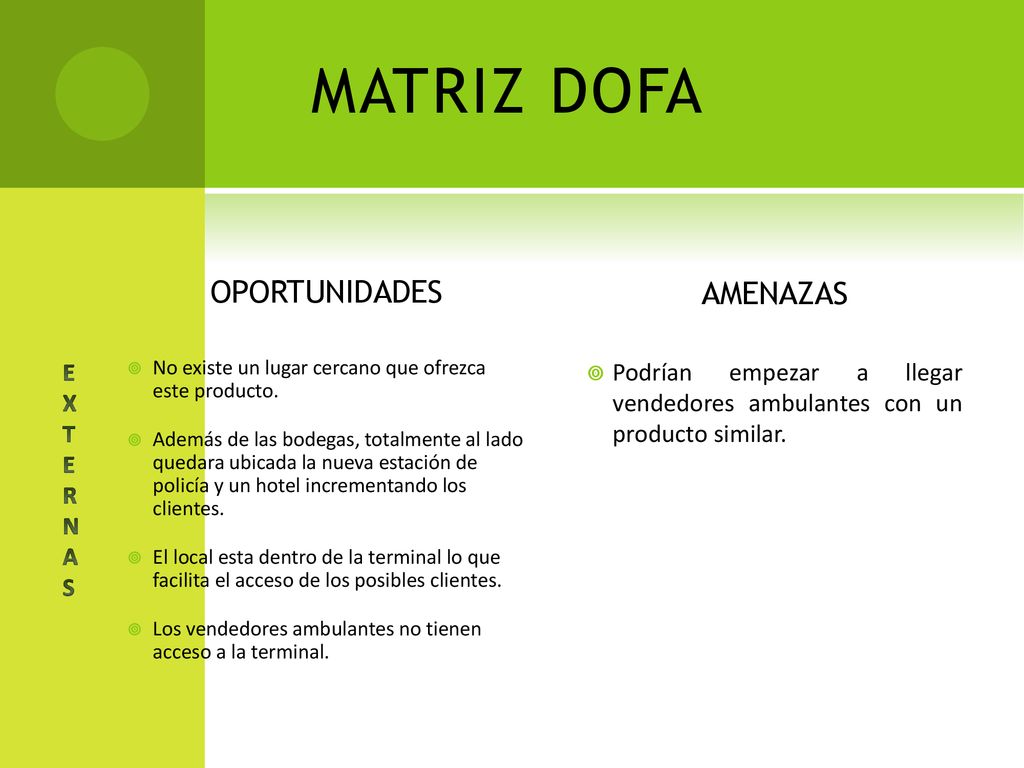 MATRIZ DOFA

EXTERNAS

OPORTUNIDADES

No existe un lugar cercano que ofrezca este producto.

Además de las bodegas, totalmente al lado quedara ubicada la nueva estación de policía y un hotel incrementando los clientes.

El local esta dentro de la terminal lo que facilita el acceso de los posibles clientes.

Los vendedores ambulantes no tienen acceso a la terminal.

AMENAZAS

Podrían empezar a llegar vendedores ambulantes con un producto similar.